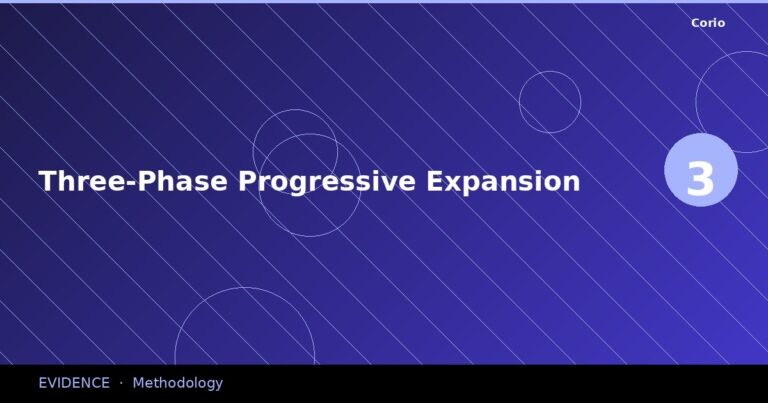 Corio

Three-Phase Progressive Expansion

3

EVIDENCE · Methodology